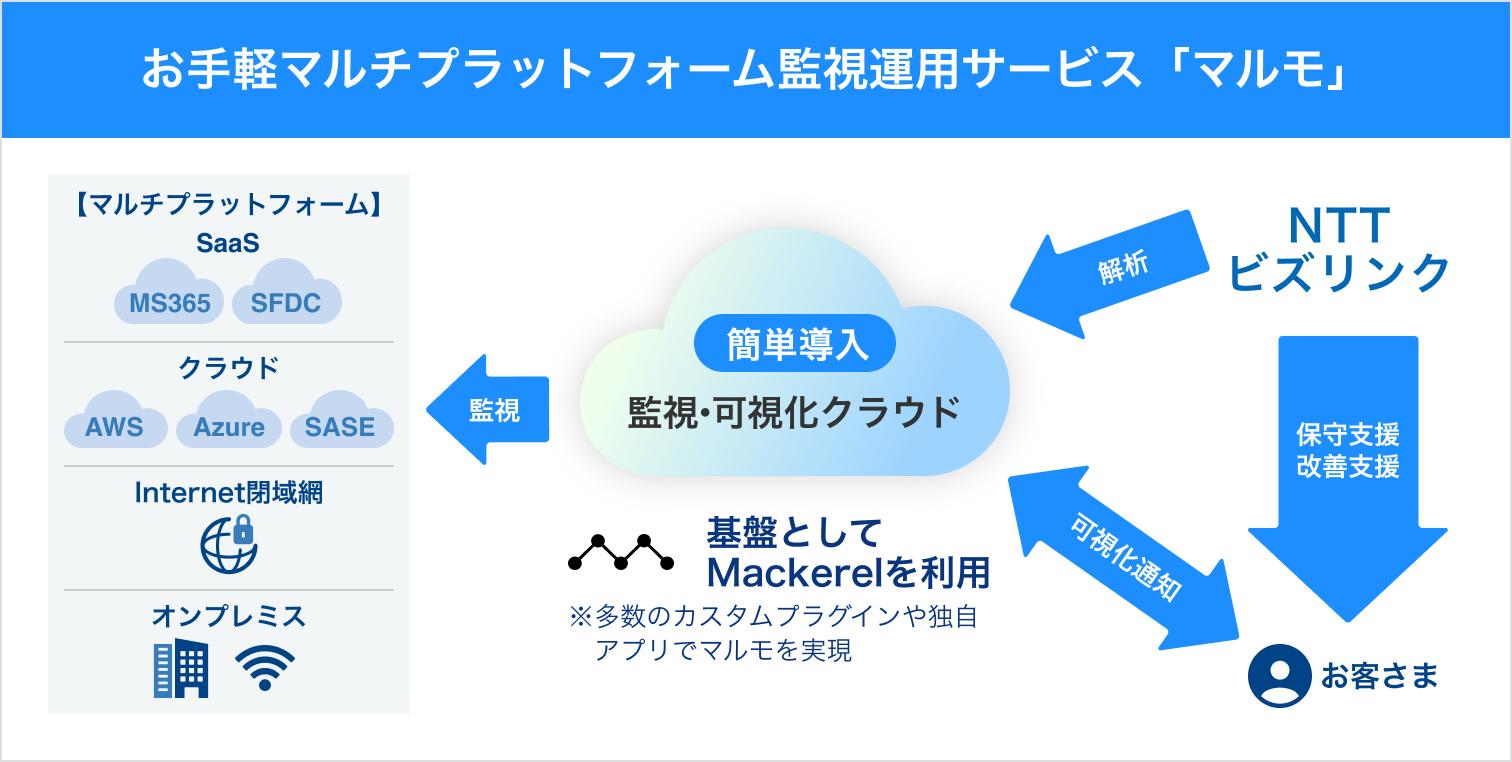 お手軽マルチプラットフォーム監視運用サービス「マルモ」

【マルチプラットフォーム】
SaaS
MS365
SFDC

クラウド
AWS
Azure
SASE

Internet閉域網

オンプレミス

監視

簡単導入
監視・可視化クラウド

基盤として
Mackerelを利用
※多数のカスタムプラグインや独自アプリでマルモを実現

解析

NTT
ビズリンク

保守支援
改善支援

可視化通知

お客さま